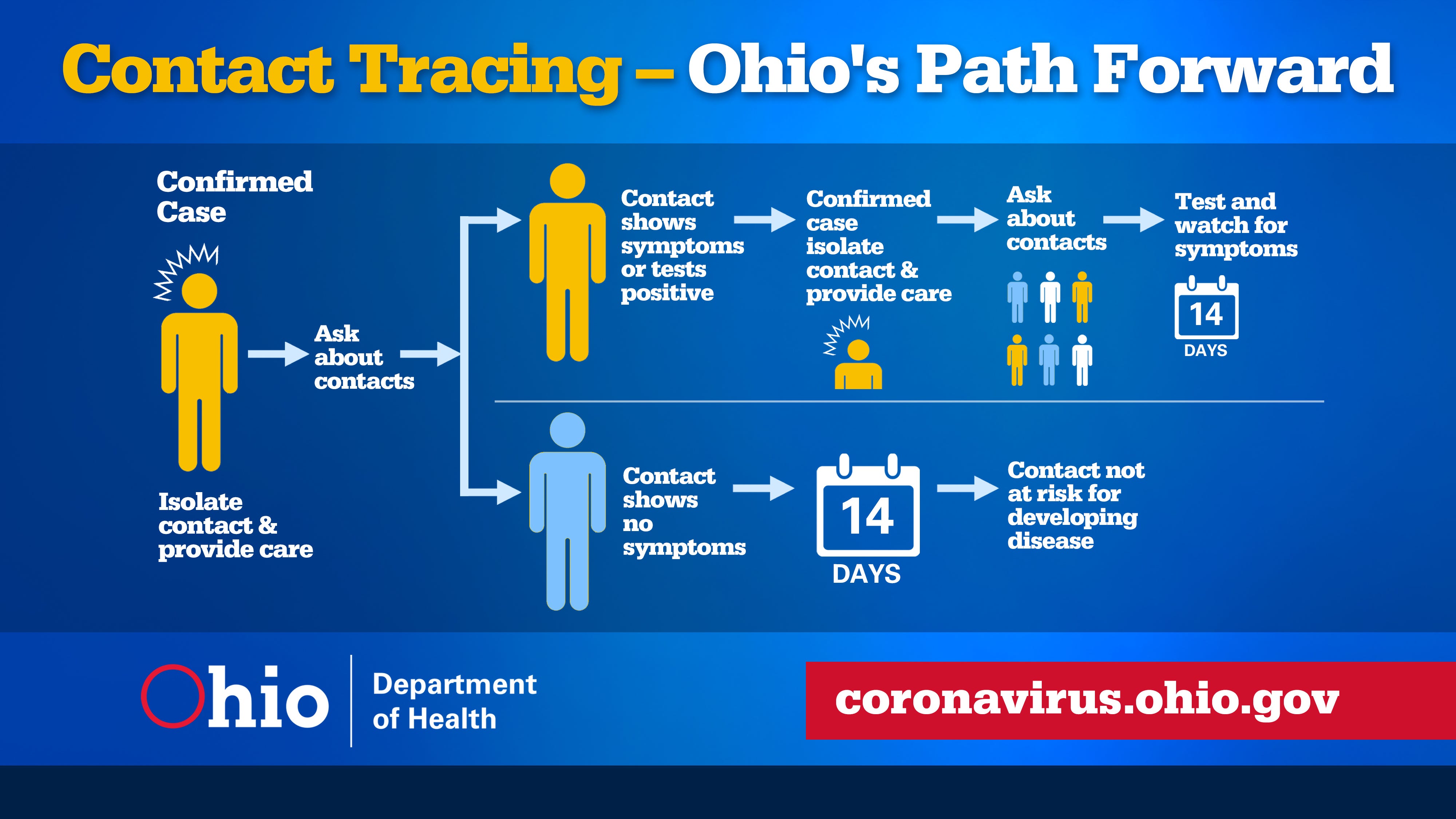 Contact Tracing – Ohio's Path Forward

Confirmed Case

Isolate contact & provide care

Ask about contacts

Contact shows symptoms or tests positive

Confirmed case isolate contact & provide care

Ask about contacts

Test and watch for symptoms

14 DAYS

Contact shows no symptoms

14 DAYS

Contact not at risk for developing disease

Ohio Department of Health

coronavirus.ohio.gov